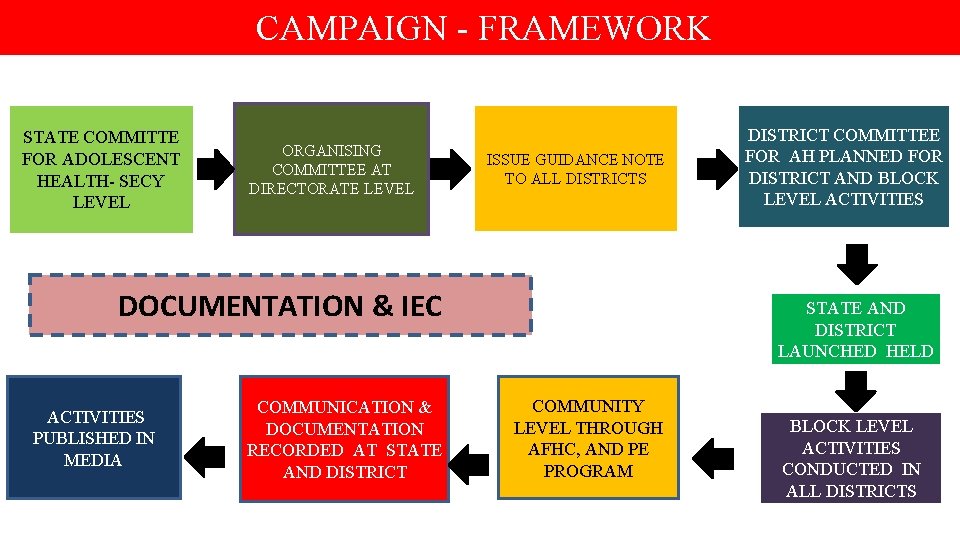 CAMPAIGN - FRAMEWORK

STATE COMMITTE FOR ADOLESCENT HEALTH- SECY LEVEL

ORGANISING COMMITTEE AT DIRECTORATE LEVEL

ISSUE GUIDANCE NOTE TO ALL DISTRICTS

DISTRICT COMMITTEE FOR AH PLANNED FOR DISTRICT AND BLOCK LEVEL ACTIVITIES

DOCUMENTATION & IEC

STATE AND DISTRICT LAUNCHED HELD

BLOCK LEVEL ACTIVITIES CONDUCTED IN ALL DISTRICTS

COMMUNITY LEVEL THROUGH AFHC, AND PE PROGRAM

COMMUNICATION & DOCUMENTATION RECORDED AT STATE AND DISTRICT

ACTIVITIES PUBLISHED IN MEDIA